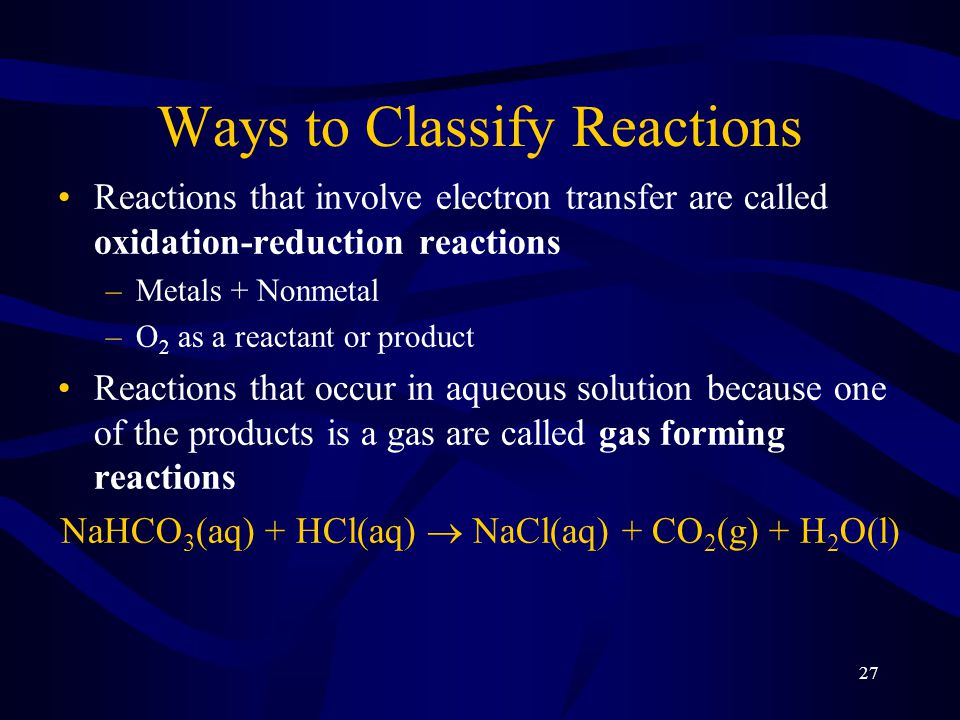 Ways to Classify Reactions

• Reactions that involve electron transfer are called **oxidation-reduction reactions**

– Metals + Nonmetal

– $O_2$ as a reactant or product

• Reactions that occur in aqueous solution because one of the products is a gas are called **gas forming reactions**

$NaHCO_3(aq) + HCl(aq) \rightarrow NaCl(aq) + CO_2(g) + H_2O(l)$

27